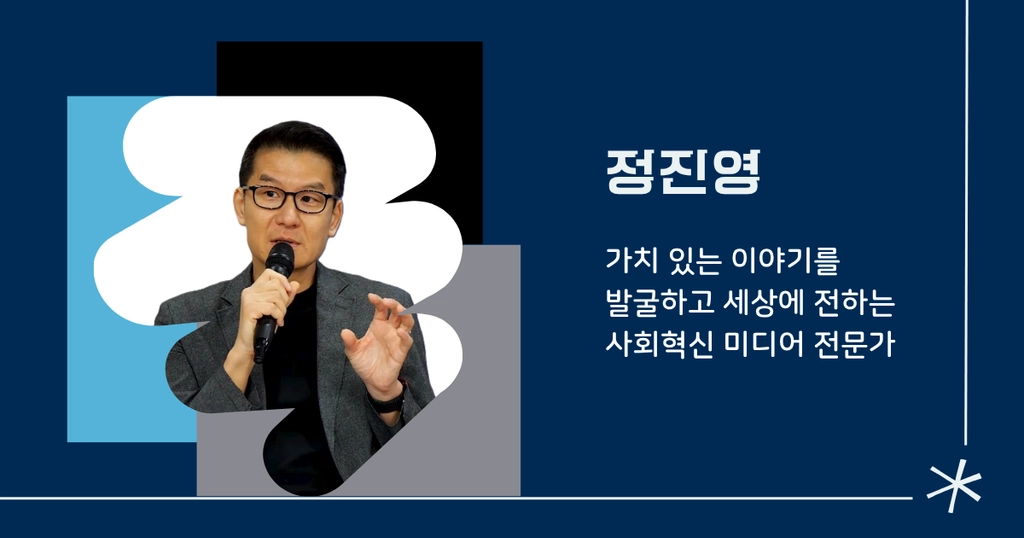 정진영

가치 있는 이야기를
발굴하고 세상에 전하는
사회혁신 미디어 전문가